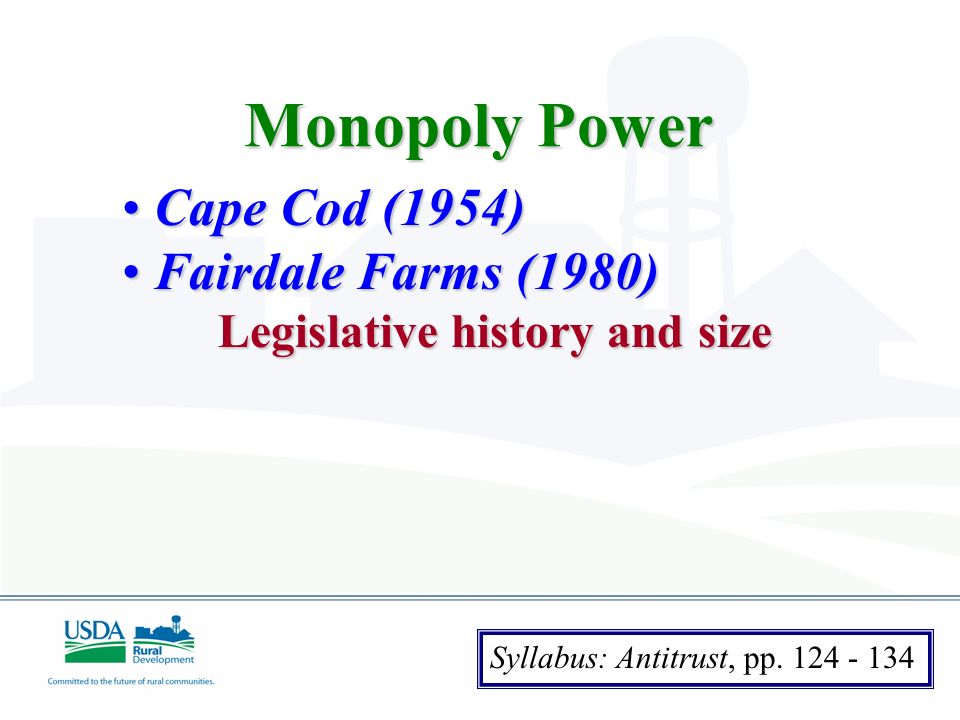 Monopoly Power

• Cape Cod (1954)
• Fairdale Farms (1980)
Legislative history and size

USDA Rural Development
Committed to the future of rural communities.

Syllabus: Antitrust, pp. 124 - 134